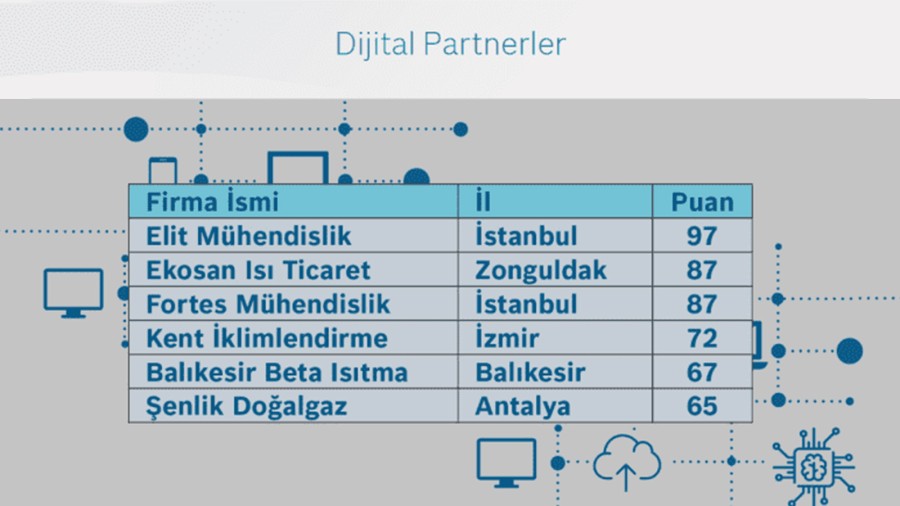 Dijital Partnerler

| Firma İsmi | İl | Puan |
|---|---|---|
| Elit Mühendislik | İstanbul | 97 |
| Ekosan Isı Ticaret | Zonguldak | 87 |
| Fortes Mühendislik | İstanbul | 87 |
| Kent İklimlendirme | İzmir | 72 |
| Balıkesir Beta Isıtma | Balıkesir | 67 |
| Şenlik Doğalgaz | Antalya | 65 |